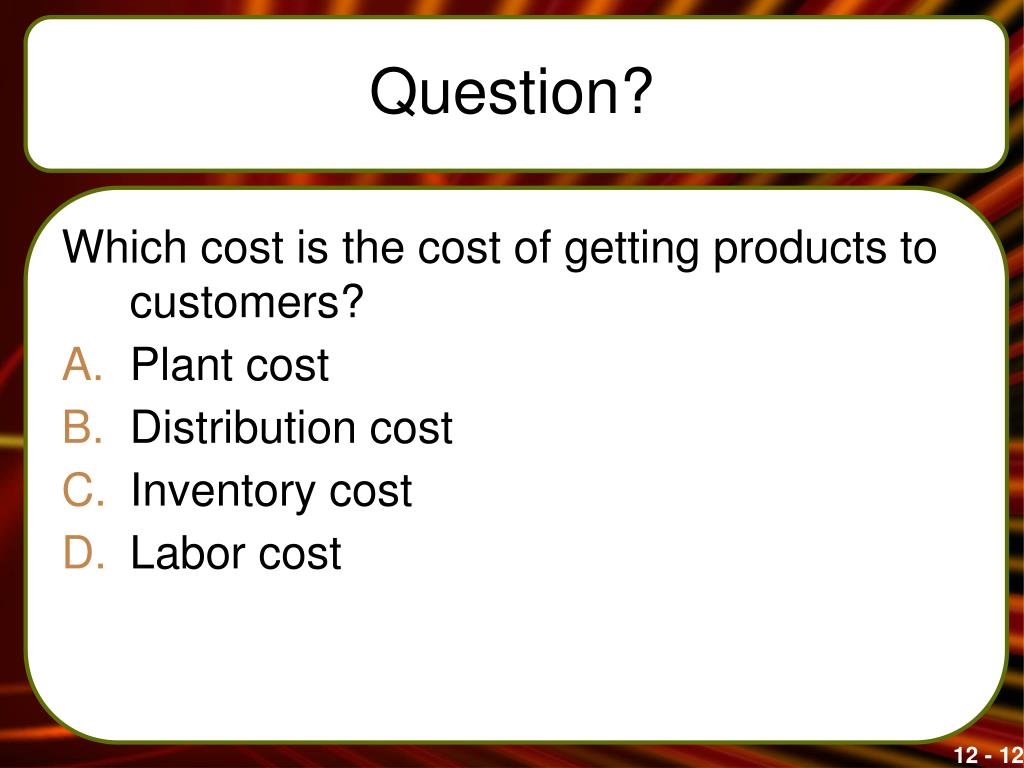 Question?

Which cost is the cost of getting products to customers?

A. Plant cost
B. Distribution cost
C. Inventory cost
D. Labor cost

12 - 12